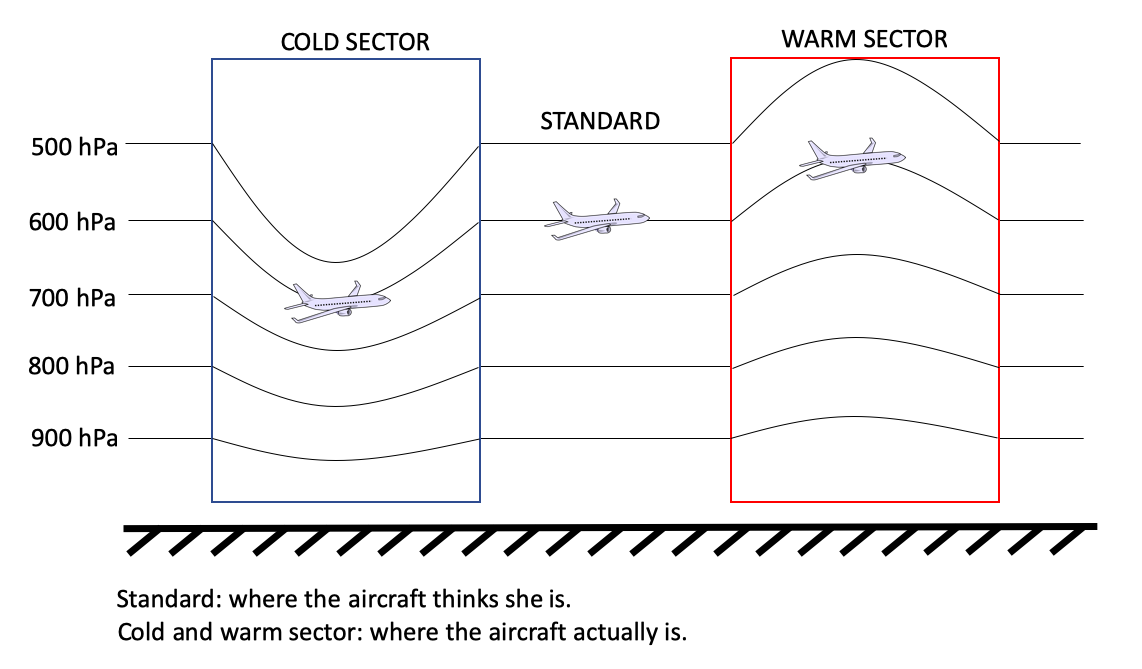 COLD SECTOR

STANDARD

WARM SECTOR

500 hPa

600 hPa

700 hPa

800 hPa

900 hPa

Standard: where the aircraft thinks she is.
Cold and warm sector: where the aircraft actually is.